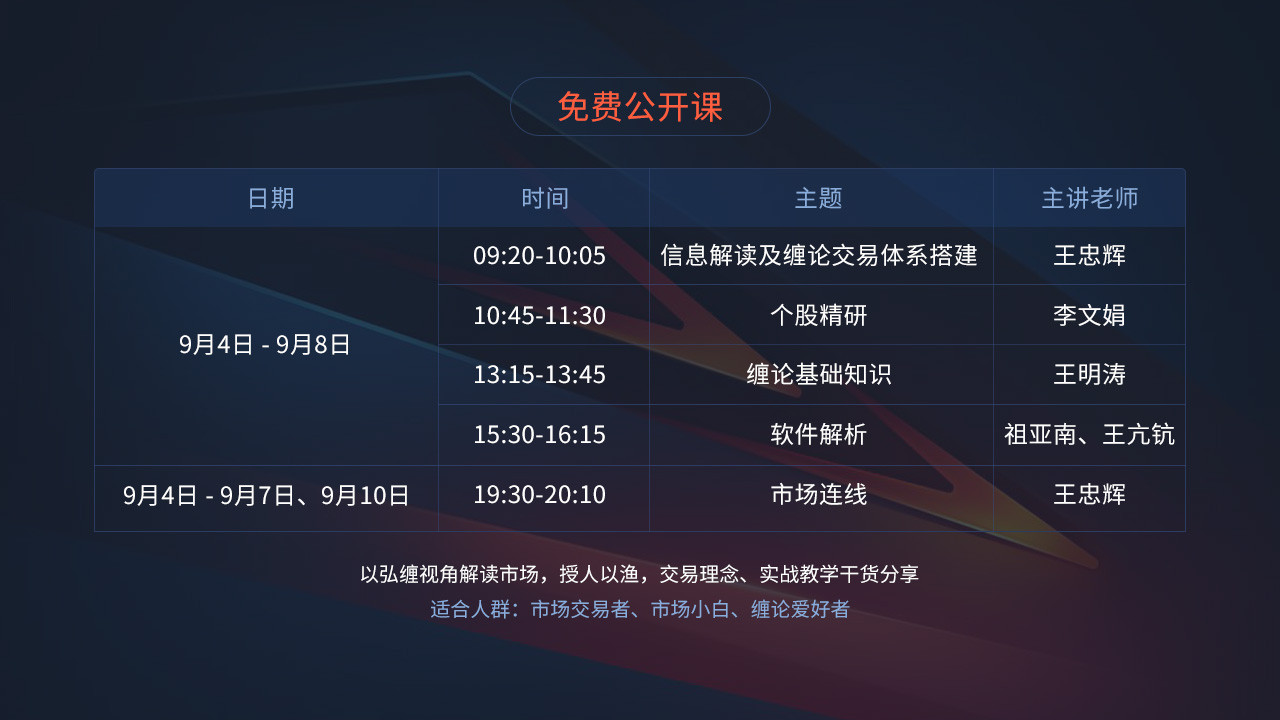 免费公开课

| 日期 | 时间 | 主题 | 主讲老师 |
|---|---|---|---|
| 9月4日 - 9月8日 | 09:20-10:05 | 信息解读及缠论交易体系搭建 | 王忠辉 |
| | 10:45-11:30 | 个股精研 | 李文娟 |
| | 13:15-13:45 | 缠论基础知识 | 王明涛 |
| | 15:30-16:15 | 软件解析 | 祖亚南、王亢钪 |
| 9月4日 - 9月7日、9月10日 | 19:30-20:10 | 市场连线 | 王忠辉 |

以弘缠视角解读市场，授人以渔，交易理念、实战教学干货分享

适合人群：市场交易者、市场小白、缠论爱好者